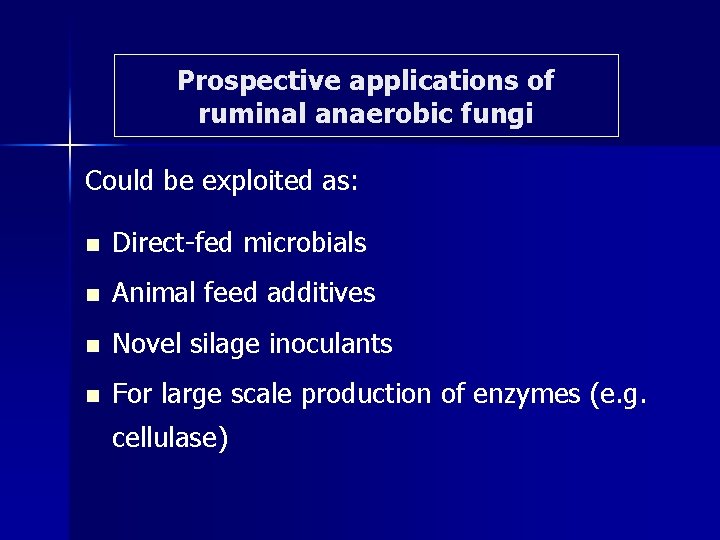 Prospective applications of ruminal anaerobic fungi

Could be exploited as:

- Direct-fed microbials
- Animal feed additives
- Novel silage inoculants
- For large scale production of enzymes (e.g. cellulase)